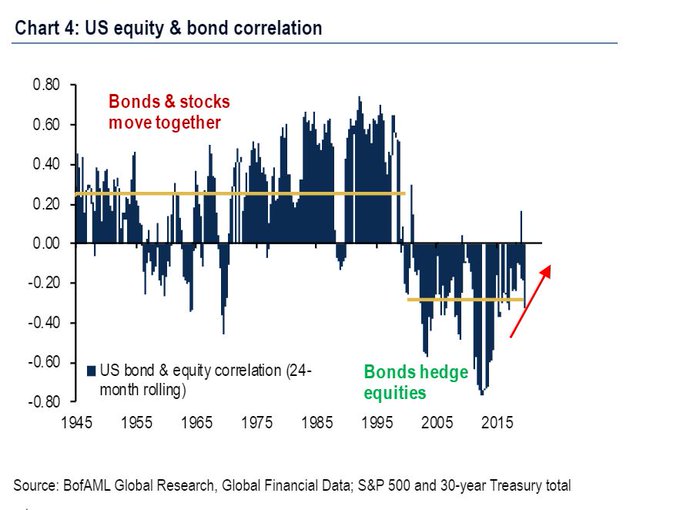 Chart 4: US equity & bond correlation

0.80
0.60
0.40
0.20
0.00
-0.20
-0.40
-0.60
-0.80

Bonds & stocks move together

US bond & equity correlation (24-month rolling)

Bonds hedge equities

1945 1955 1965 1975 1985 1995 2005 2015

Source: BofAML Global Research, Global Financial Data; S&P 500 and 30-year Treasury total